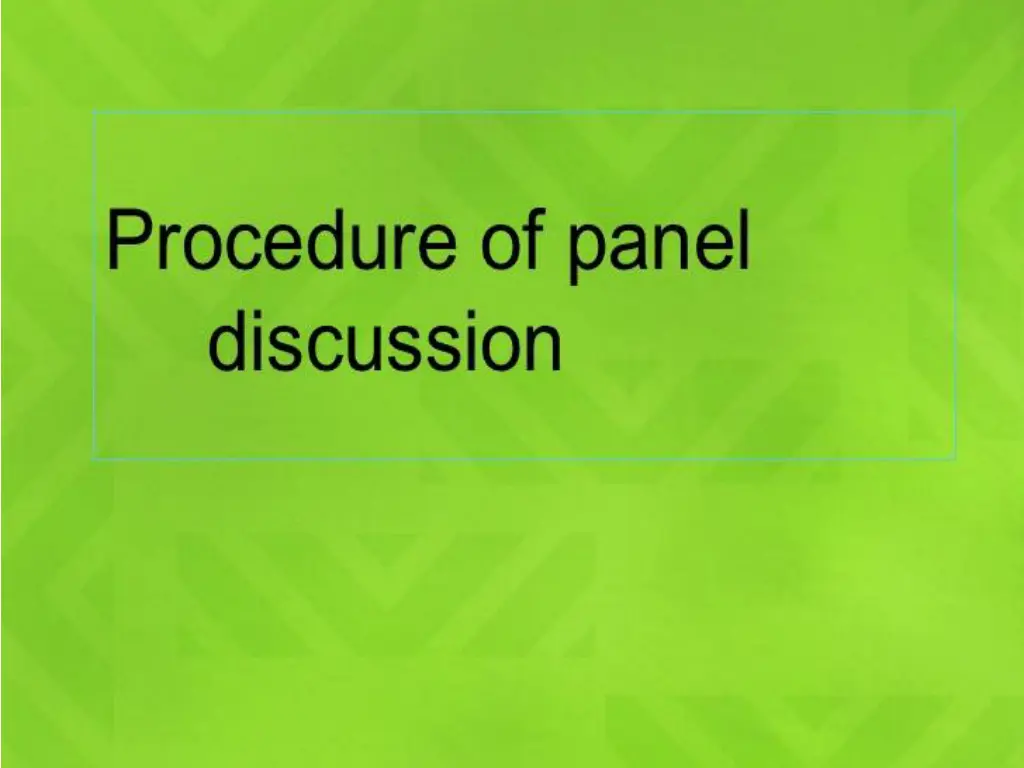 Procedure of panel discussion